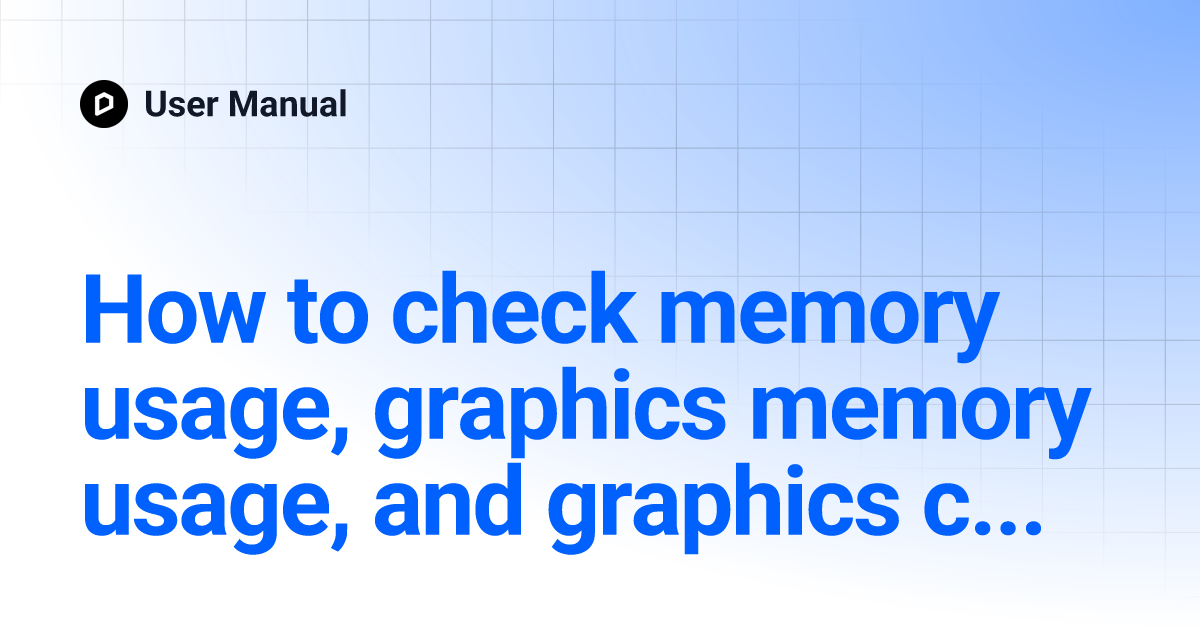 User Manual

How to check memory usage, graphics memory usage, and graphics c...